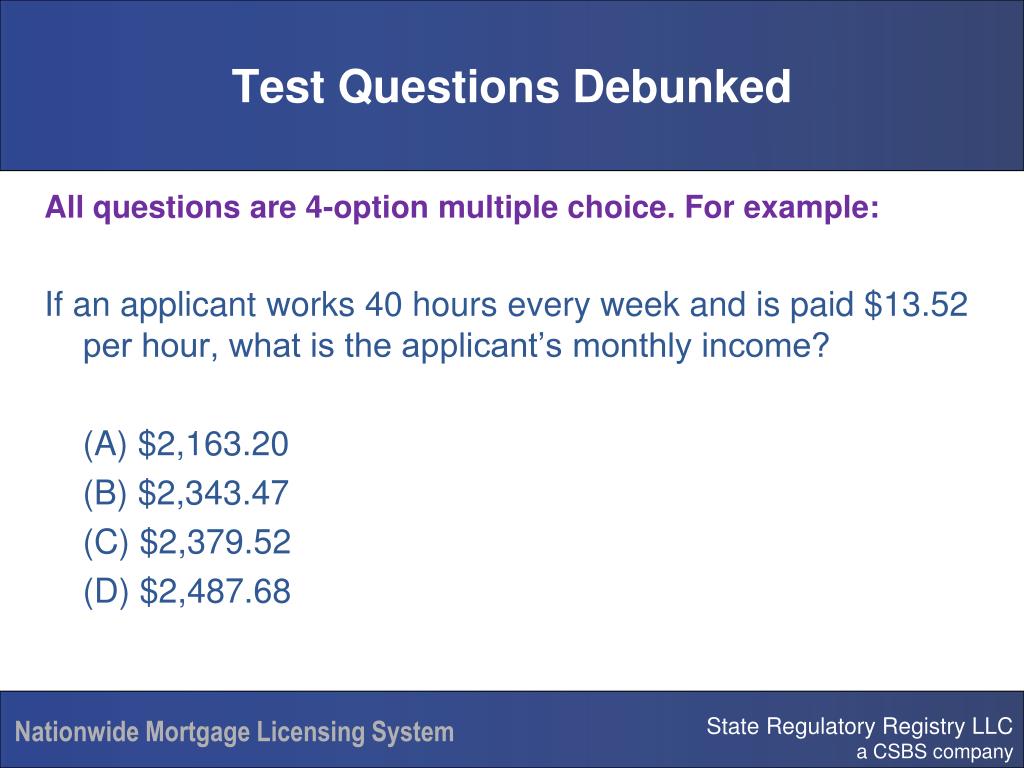 Test Questions Debunked

All questions are 4-option multiple choice. For example:

If an applicant works 40 hours every week and is paid \$13.52 per hour, what is the applicant's monthly income?

(A) \$2,163.20
(B) \$2,343.47
(C) \$2,379.52
(D) \$2,487.68

Nationwide Mortgage Licensing System

State Regulatory Registry LLC
a CSBS company